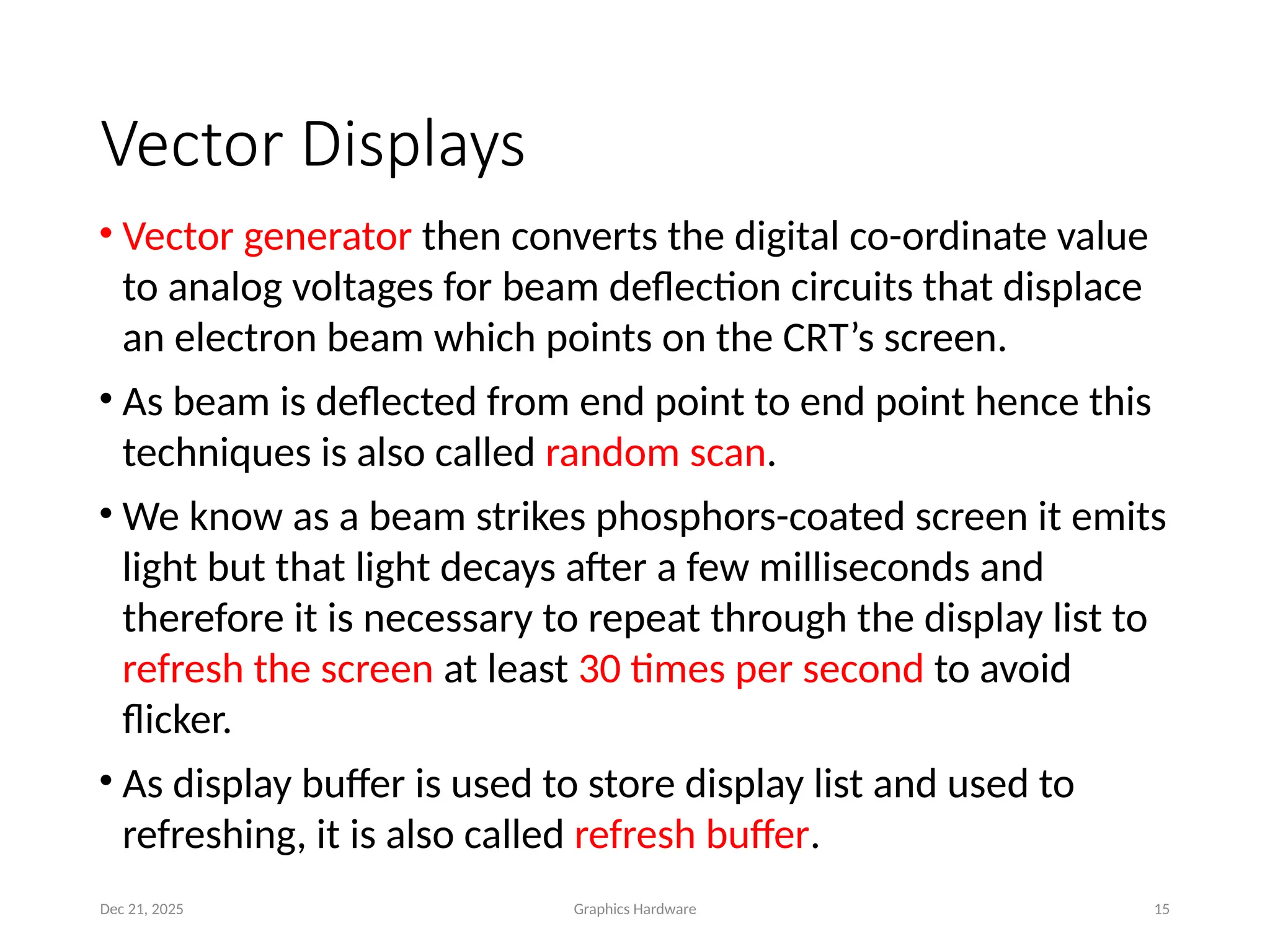 Vector Displays

• Vector generator then converts the digital co-ordinate value to analog voltages for beam deflection circuits that displace an electron beam which points on the CRT's screen.

• As beam is deflected from end point to end point hence this techniques is also called random scan.

• We know as a beam strikes phosphors-coated screen it emits light but that light decays after a few milliseconds and therefore it is necessary to repeat through the display list to refresh the screen at least 30 times per second to avoid flicker.

• As display buffer is used to store display list and used to refreshing, it is also called refresh buffer.

Dec 21, 2025

Graphics Hardware

15